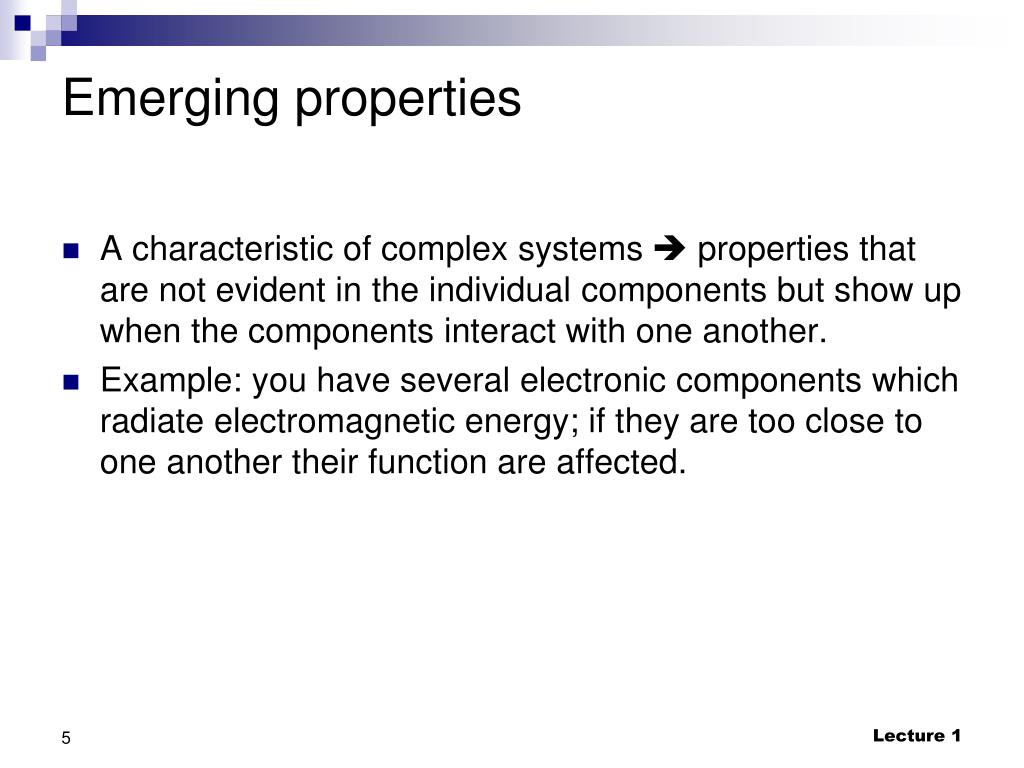 Emerging properties

- A characteristic of complex systems ➔ properties that are not evident in the individual components but show up when the components interact with one another.
- Example: you have several electronic components which radiate electromagnetic energy; if they are too close to one another their function are affected.

5

Lecture 1